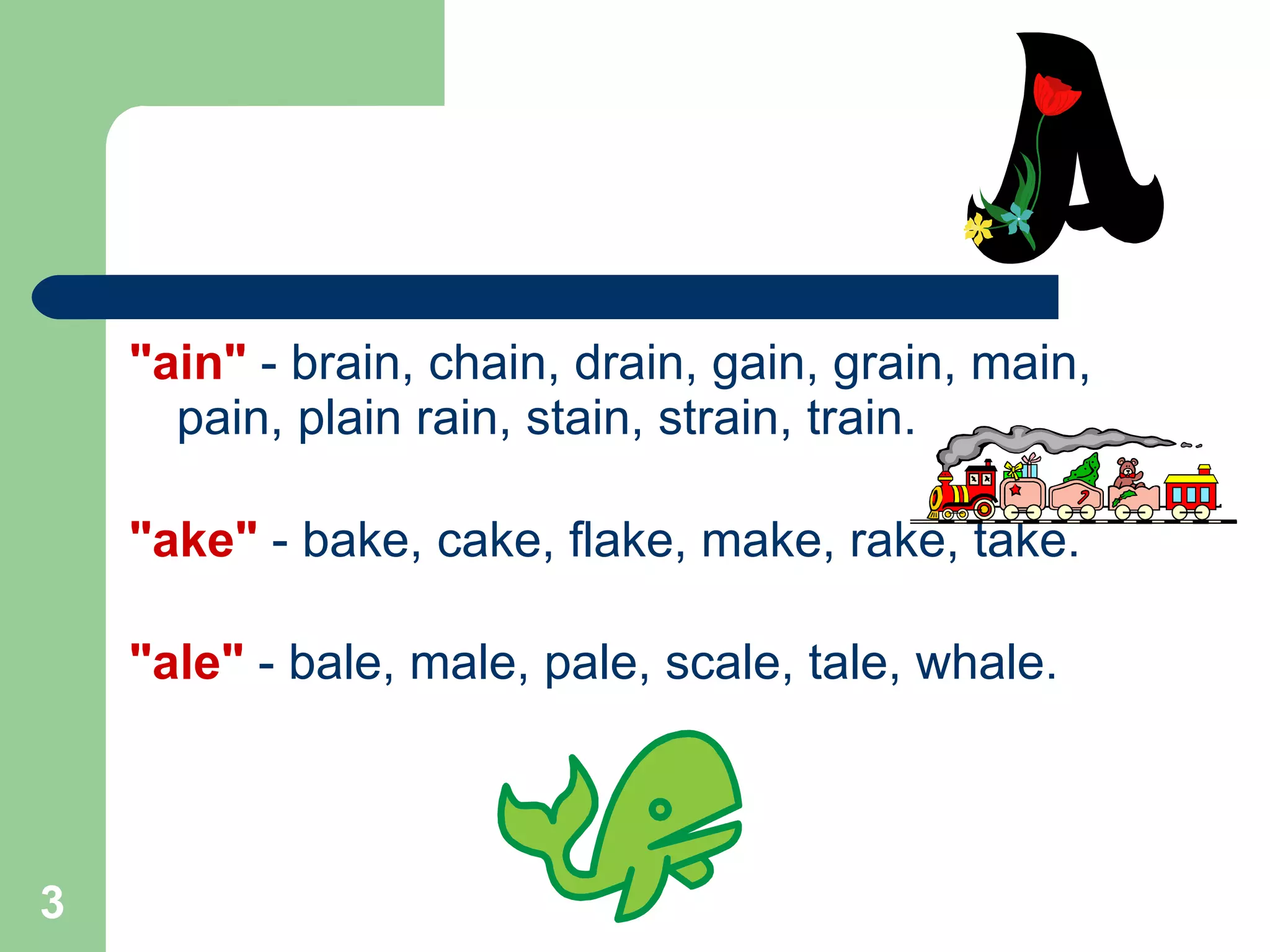 A

"ain" - brain, chain, drain, gain, grain, main, pain, plain rain, stain, strain, train.

"ake" - bake, cake, flake, make, rake, take.

"ale" - bale, male, pale, scale, tale, whale.

3